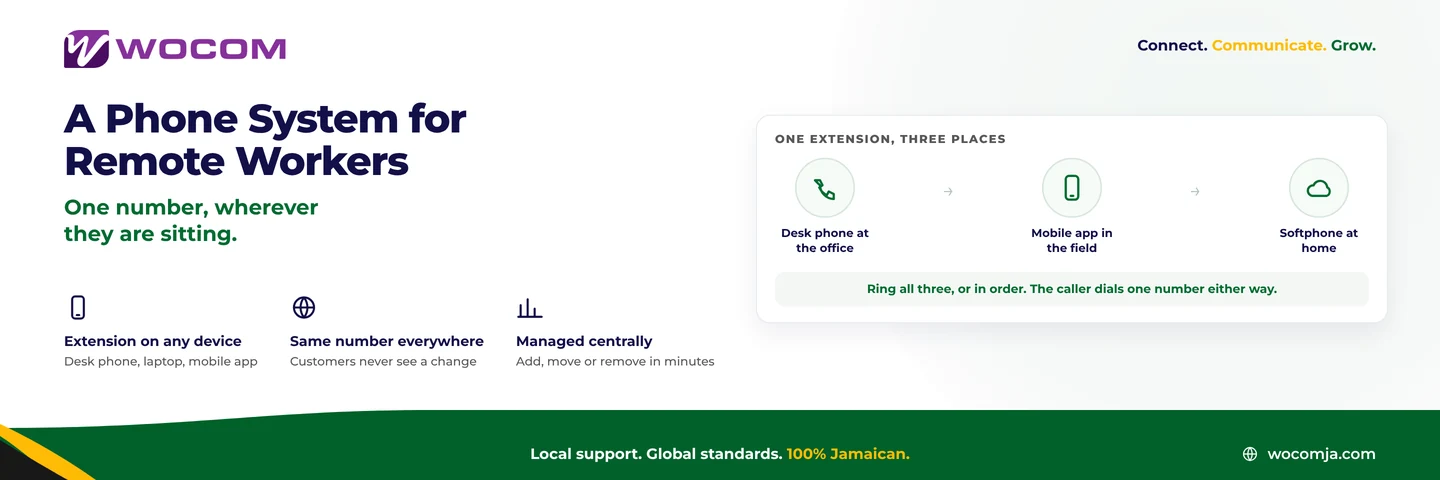 WOCOM

Connect. Communicate. Grow.

A Phone System for Remote Workers

One number, wherever they are sitting.

Extension on any device
Desk phone, laptop, mobile app

Same number everywhere
Customers never see a change

Managed centrally
Add, move or remove in minutes

ONE EXTENSION, THREE PLACES

Desk phone at the office

Mobile app in the field

Softphone at home

Ring all three, or in order. The caller dials one number either way.

Local support. Global standards. 100% Jamaican.

wocomja.com